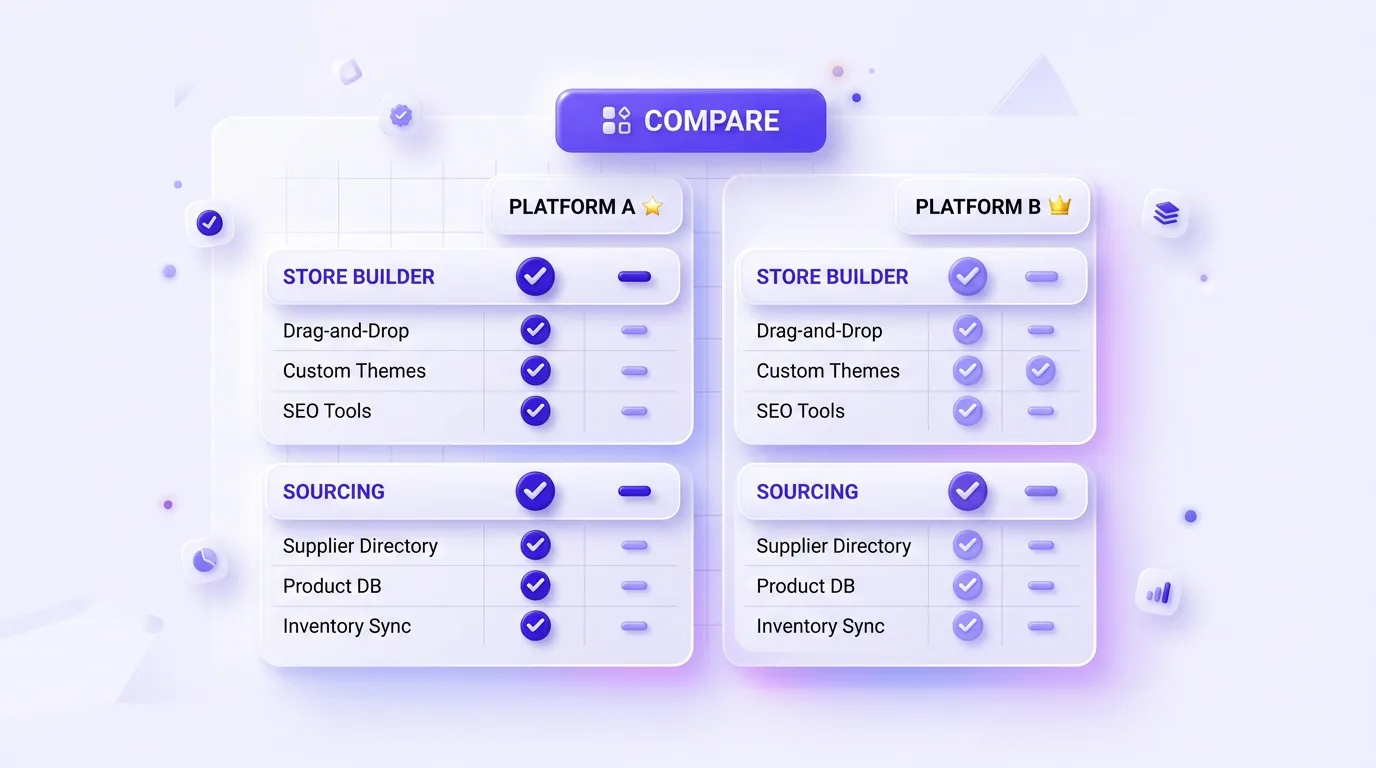 COMPARE

PLATFORM A

STORE BUILDER
Drag-and-Drop
Custom Themes
SEO Tools

SOURCING
Supplier Directory
Product DB
Inventory Sync

PLATFORM B

STORE BUILDER
Drag-and-Drop
Custom Themes
SEO Tools

SOURCING
Supplier Directory
Product DB
Inventory Sync